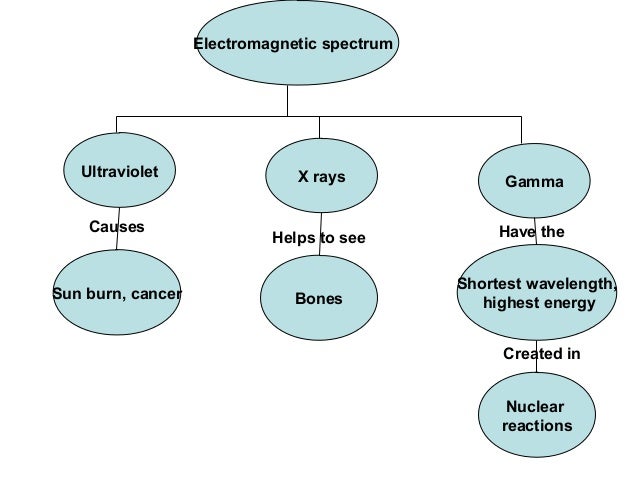 Electromagnetic spectrum

Ultraviolet

Causes

Sun burn, cancer

X rays

Helps to see

Bones

Gamma

Have the

Shortest wavelength, highest energy

Created in

Nuclear reactions